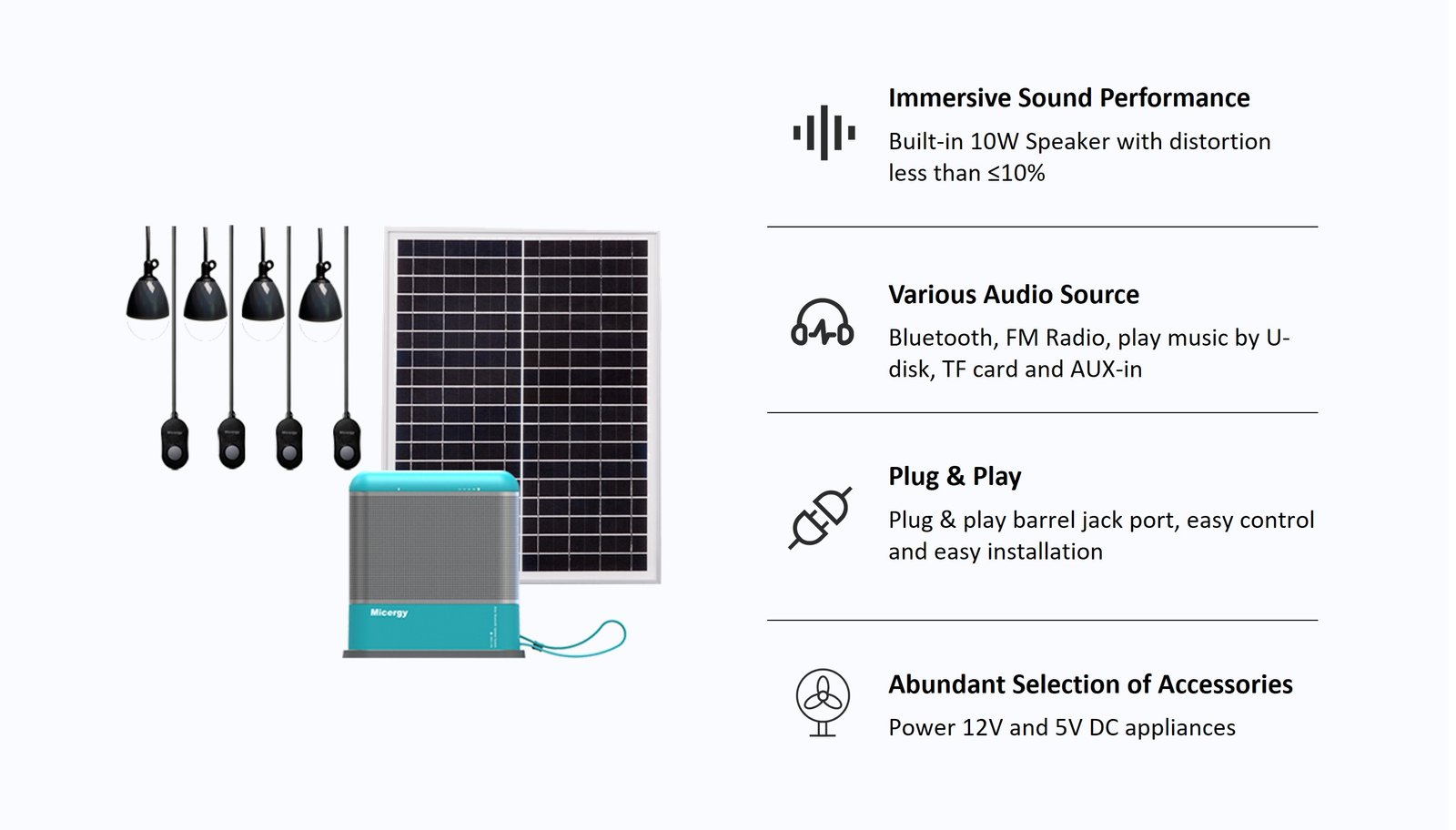 Micergy

Immersive Sound Performance

Built-in 10W Speaker with distortion less than ≤10%

Various Audio Source

Bluetooth, FM Radio, play music by U-disk, TF card and AUX-in

Plug & Play

Plug & play barrel jack port, easy control and easy installation

Abundant Selection of Accessories

Power 12V and 5V DC appliances